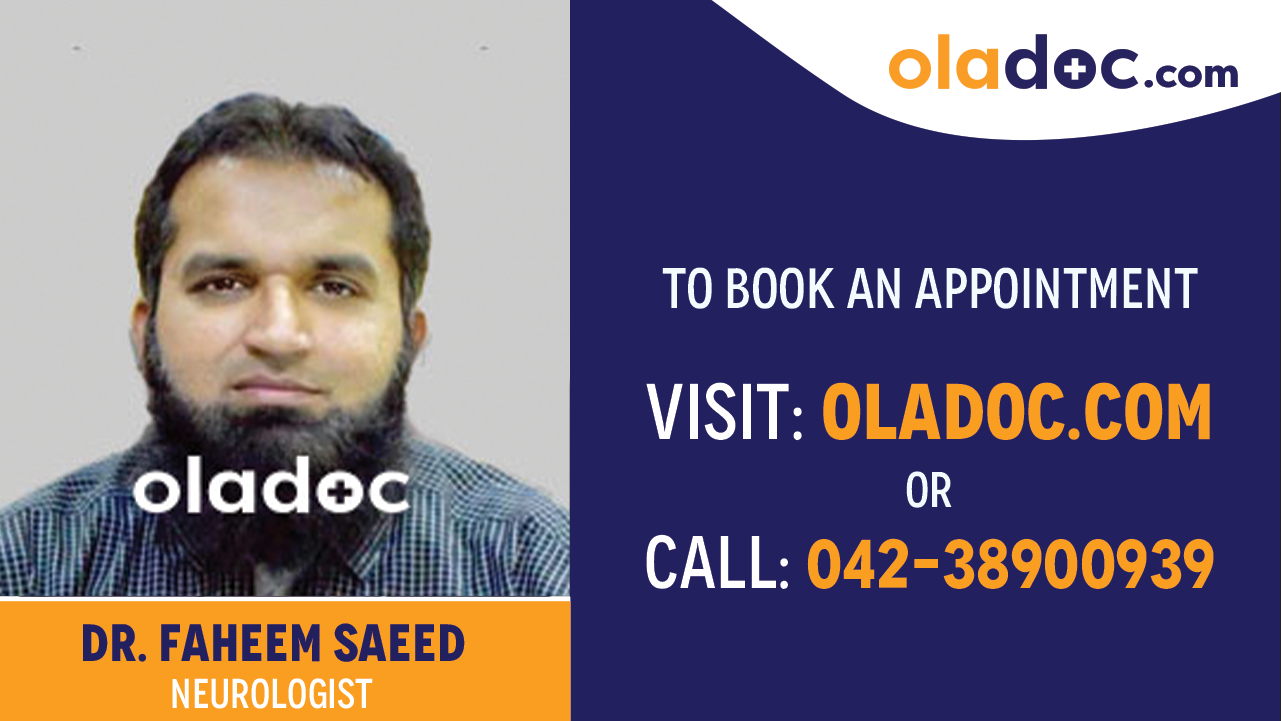 oladoc

DR. FAHEEM SAEED
NEUROLOGIST

oladoc.com

TO BOOK AN APPOINTMENT

VISIT: OLADOC.COM
OR
CALL: 042-38900939